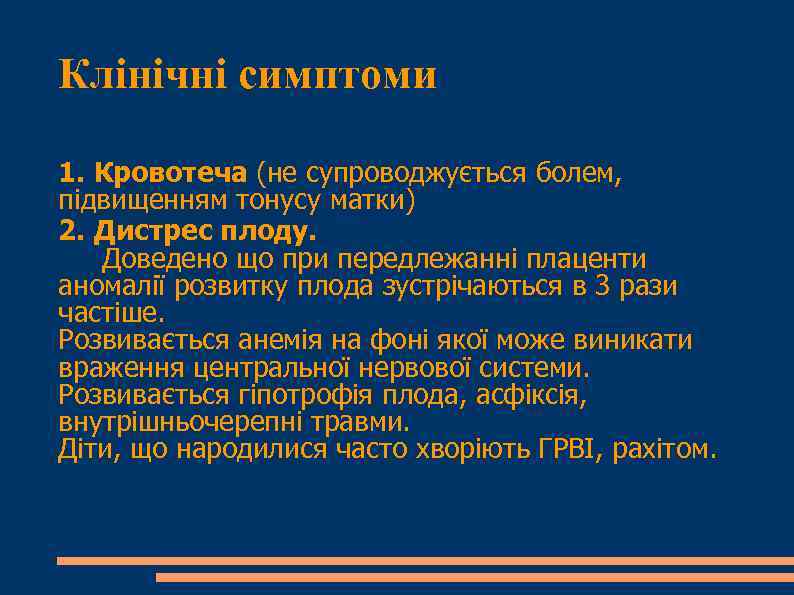 Клінічні симптоми

1. Кровотеча (не супроводжується болем, підвищенням тонусу матки)

2. Дистрес плоду.

Доведено що при передлежанні плаценти аномалії розвитку плода зустрічаються в 3 рази частіше.

Розвивається анемія на фоні якої може виникати враження центральної нервової системи.

Розвивається гіпотрофія плода, асфіксія, внутрішньочерепні травми.

Діти, що народилися часто хворіють ГРВІ, рахітом.